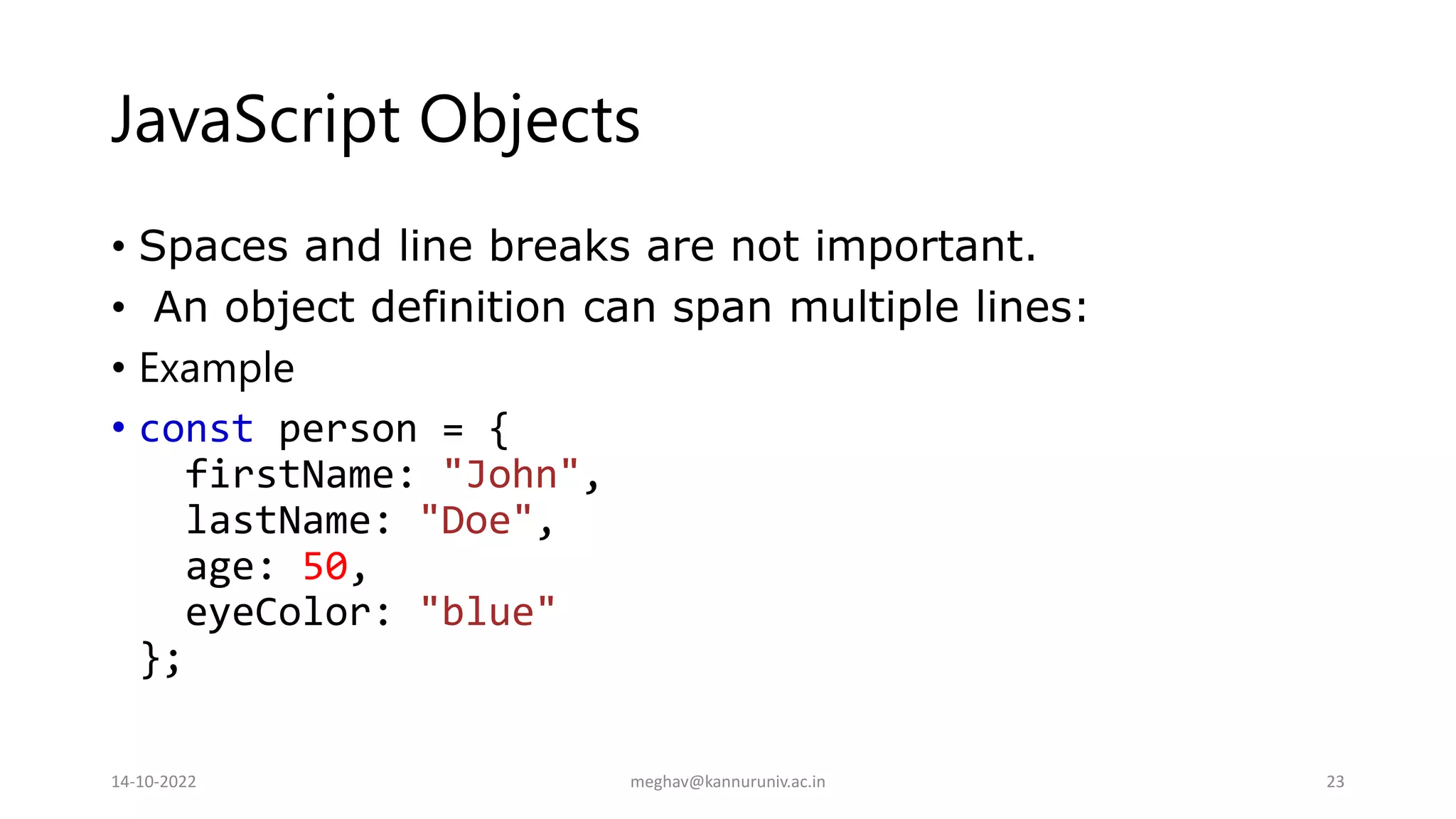 JavaScript Objects

• Spaces and line breaks are not important.
• An object definition can span multiple lines:
• Example
• const person = {
  firstName: "John",
  lastName: "Doe",
  age: 50,
  eyeColor: "blue"
};

14-10-2022
meghav@kannuruniv.ac.in
23